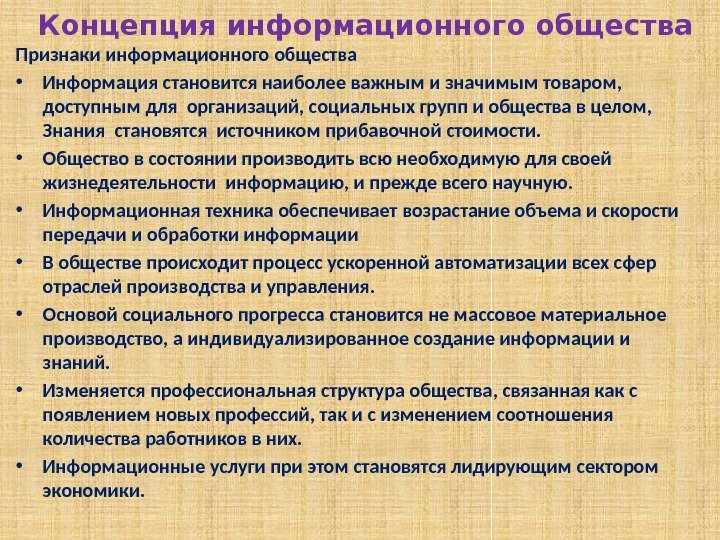 Концепция информационного общества

Признаки информационного общества

• Информация становится наиболее важным и значимым товаром, доступным для организаций, социальных групп и общества в целом, Знания становятся источником прибавочной стоимости.
• Общество в состоянии производить всю необходимую для своей жизнедеятельности информацию, и прежде всего научную.
• Информационная техника обеспечивает возрастание объема и скорости передачи и обработки информации
• В обществе происходит процесс ускоренной автоматизации всех сфер отраслей производства и управления.
• Основой социального прогресса становится не массовое материальное производство, а индивидуализированное создание информации и знаний.
• Изменяется профессиональная структура общества, связанная как с появлением новых профессий, так и с изменением соотношения количества работников в них.
• Информационные услуги при этом становятся лидирующим сектором экономики.